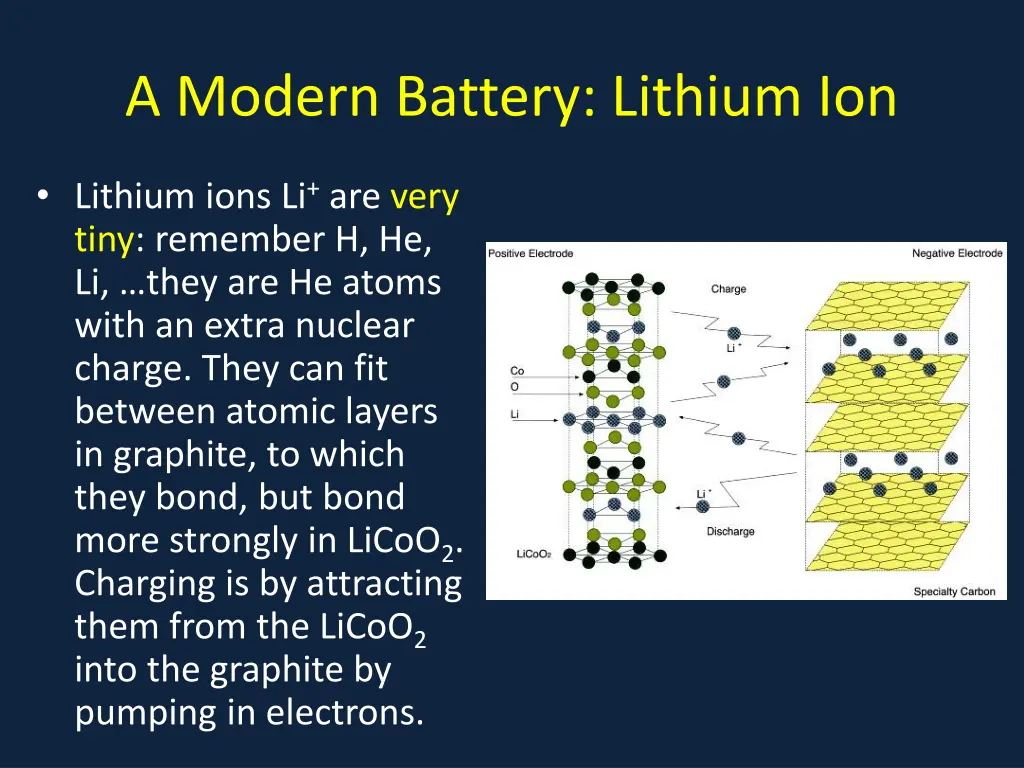 A Modern Battery: Lithium Ion

• Lithium ions $Li^+$ are very tiny: remember H, He, Li, …they are He atoms with an extra nuclear charge. They can fit between atomic layers in graphite, to which they bond, but bond more strongly in $LiCoO_2$. Charging is by attracting them from the $LiCoO_2$ into the graphite by pumping in electrons.

Positive Electrode
Negative Electrode
Charge
$Li^+$
Co
O
Li
$Li^+$
Discharge
$LiCoO_2$
Specialty Carbon